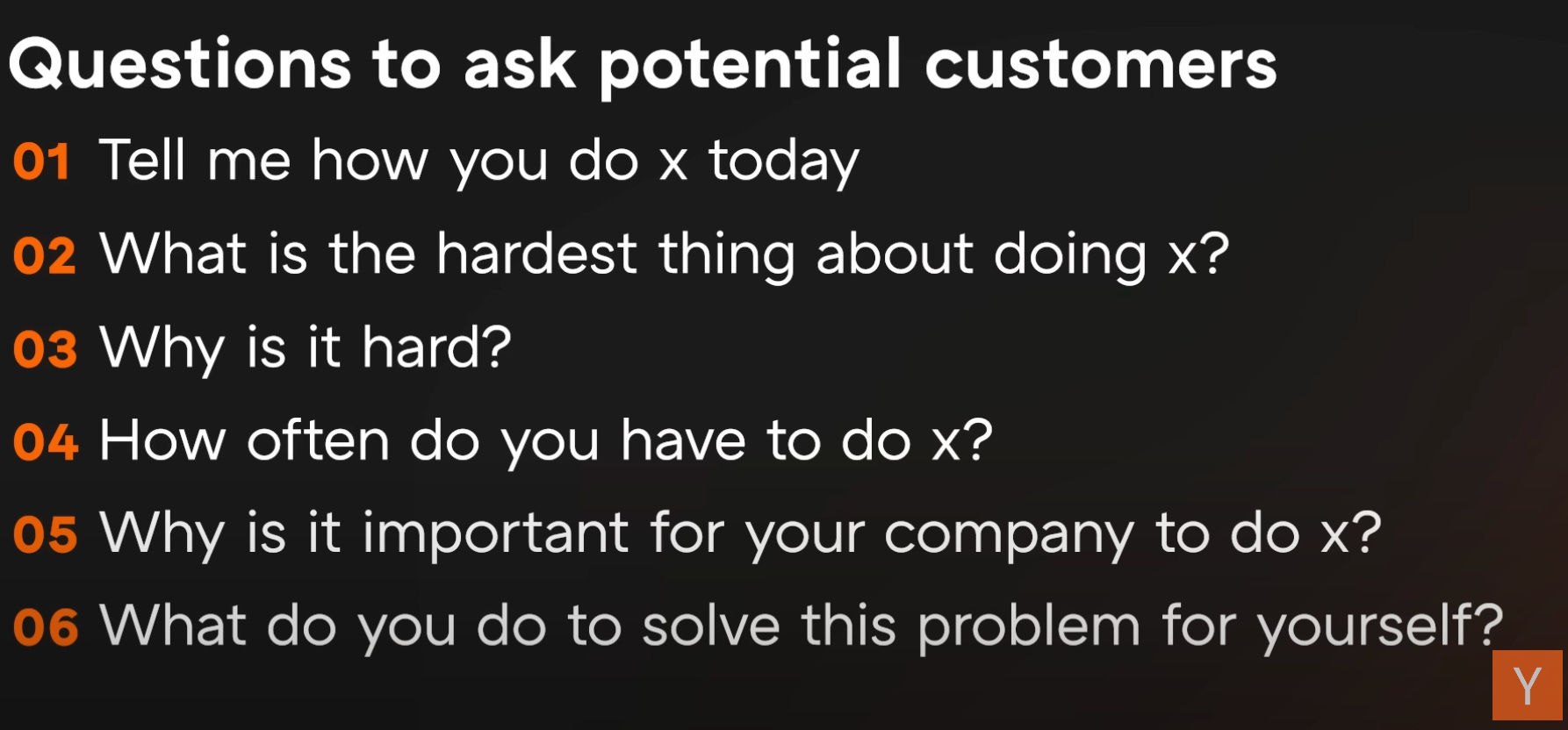 Questions to ask potential customers

01 Tell me how you do x today

02 What is the hardest thing about doing x?

03 Why is it hard?

04 How often do you have to do x?

05 Why is it important for your company to do x?

06 What do you do to solve this problem for yourself?

Y